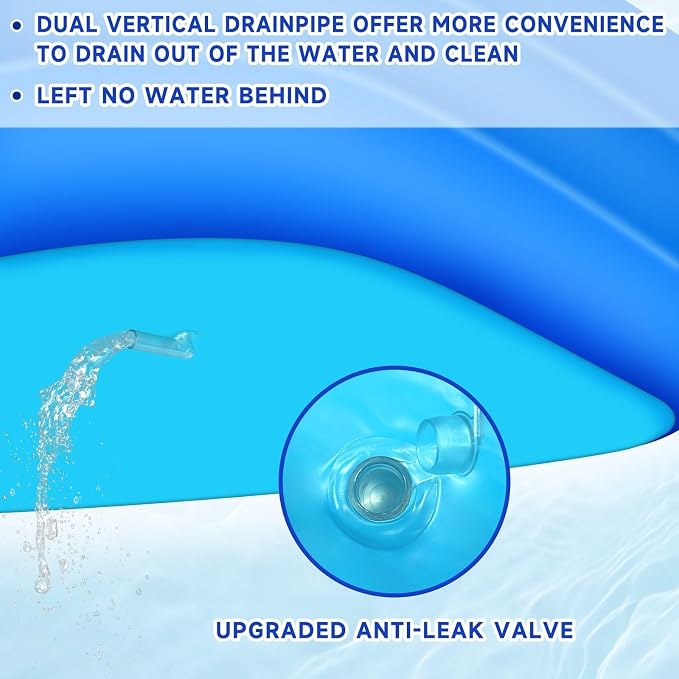 • DUAL VERTICAL DRAINPIPE OFFER MORE CONVENIENCE TO DRAIN OUT OF THE WATER AND CLEAN

• LEFT NO WATER BEHIND

UPGRADED ANTI-LEAK VALVE